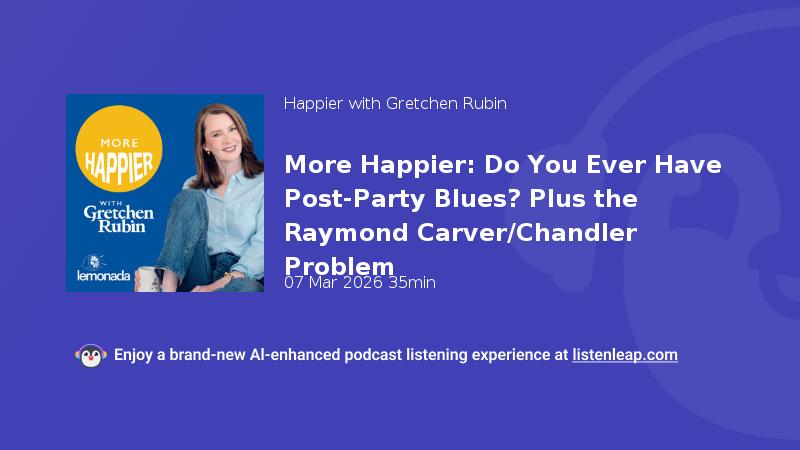 MORE
HAPPIER
WITH
Gretchen
Rubin
lemonada

Happier with Gretchen Rubin

More Happier: Do You Ever Have Post-Party Blues? Plus the Raymond Carver/Chandler Problem

07 Mar 2026 35min

Enjoy a brand-new AI-enhanced podcast listening experience at listenleap.com